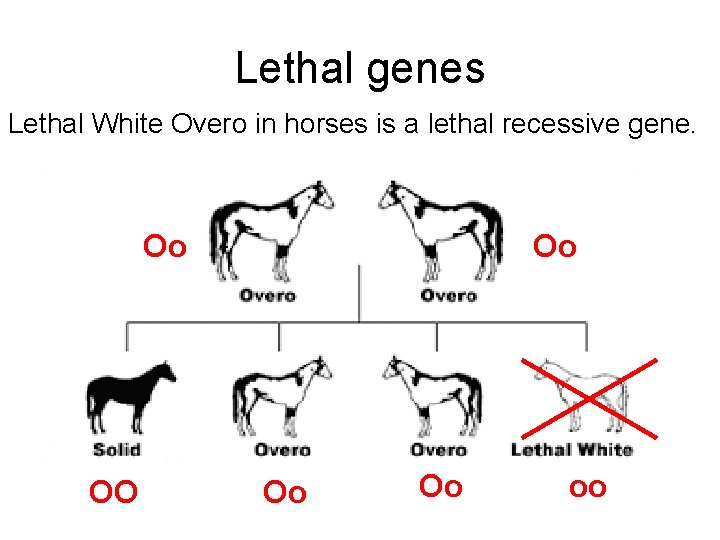 Lethal genes

Lethal White Overo in horses is a lethal recessive gene.

Oo

Overo

Overo

Oo

Solid

Overo

Overo

Lethal White

OO

Oo

Oo

oo